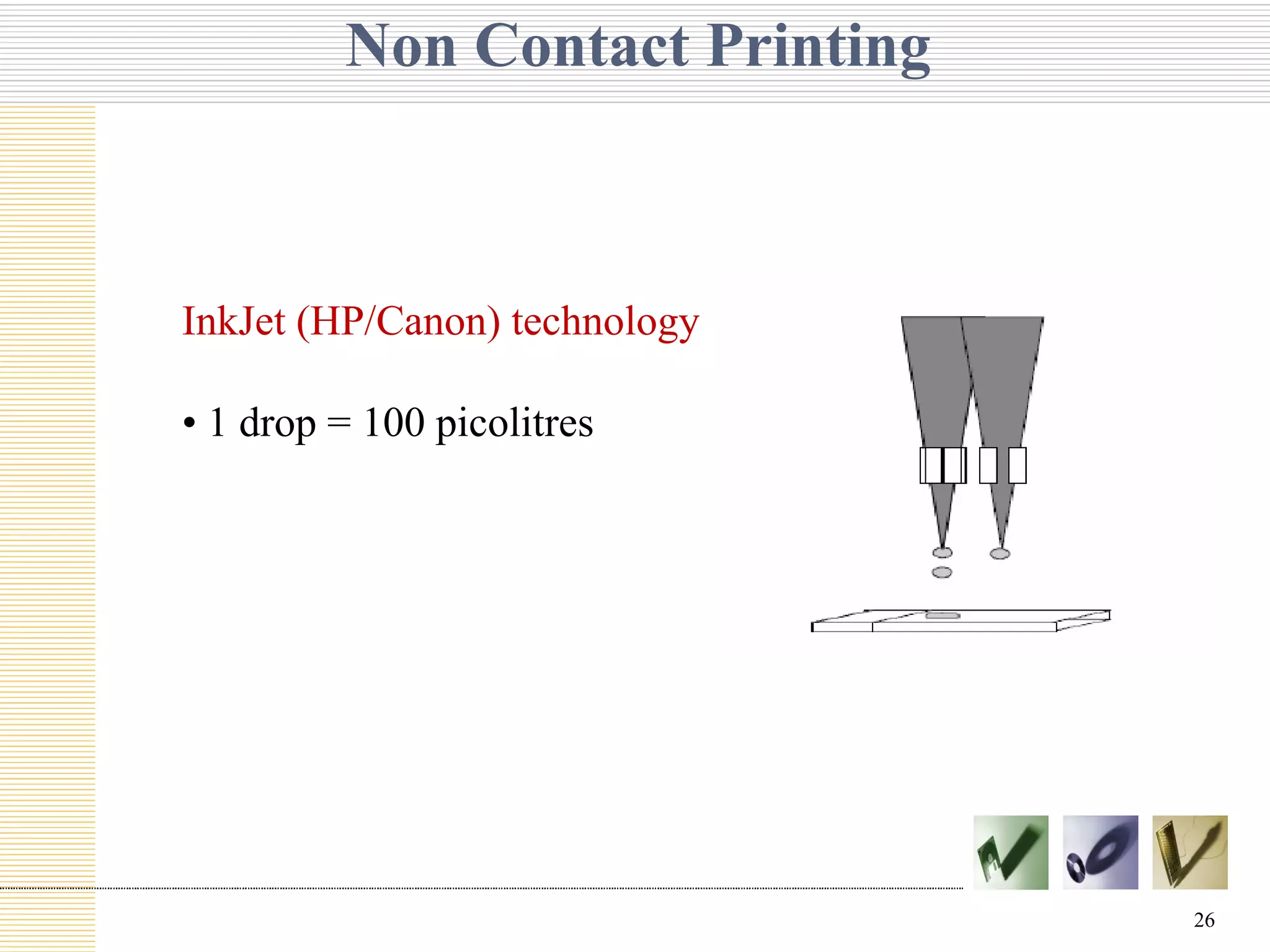 Non Contact Printing

InkJet (HP/Canon) technology

• 1 drop = 100 picolitres

26